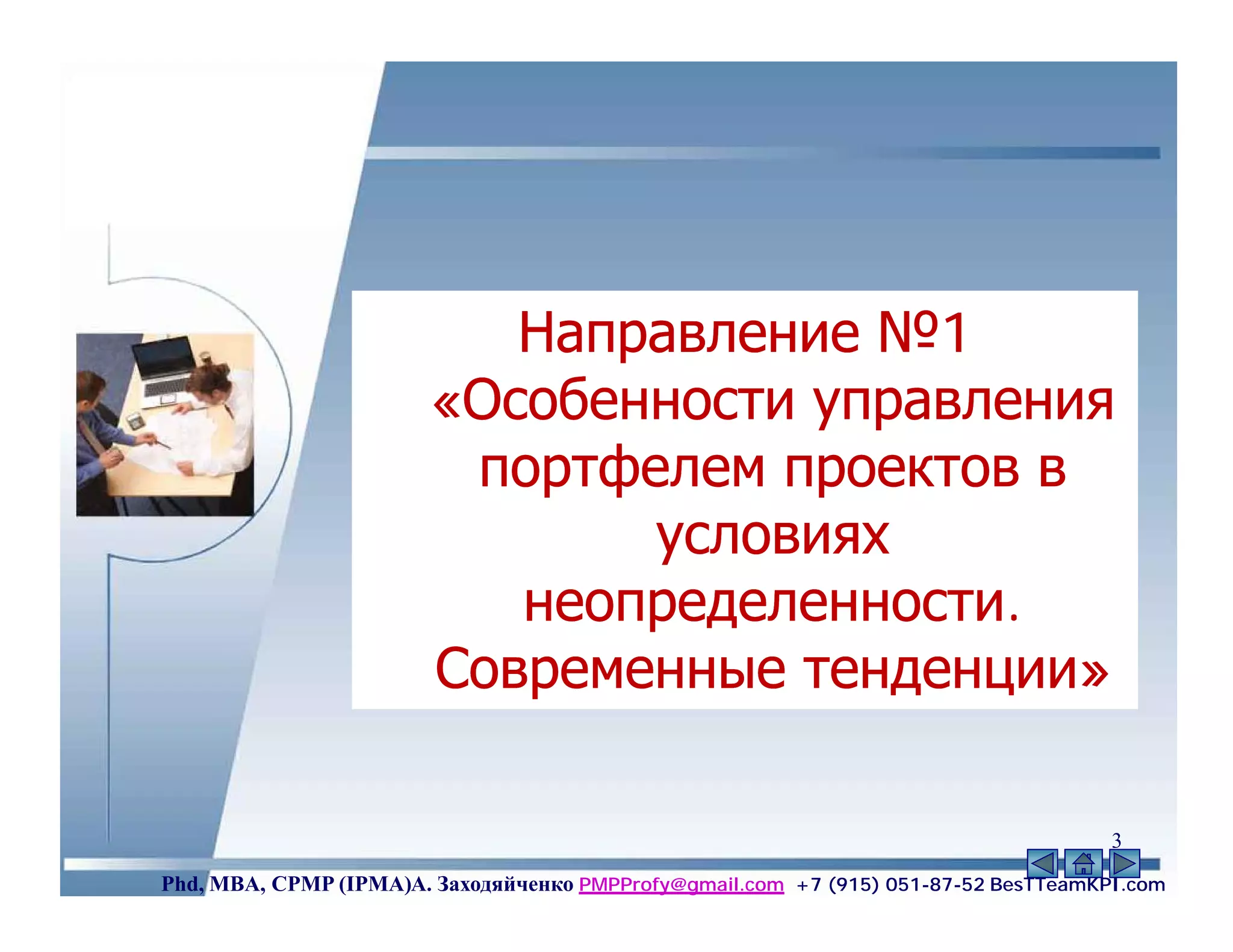 Направление №1 «Особенности управления портфелем проектов в условиях неопределенности. Современные тенденции»

3

Phd, MBA, CPMP (IPMA)А. Заходяйченко PMPProfy@gmail.com +7 (915) 051-87-52 BesTTeamKPI.com